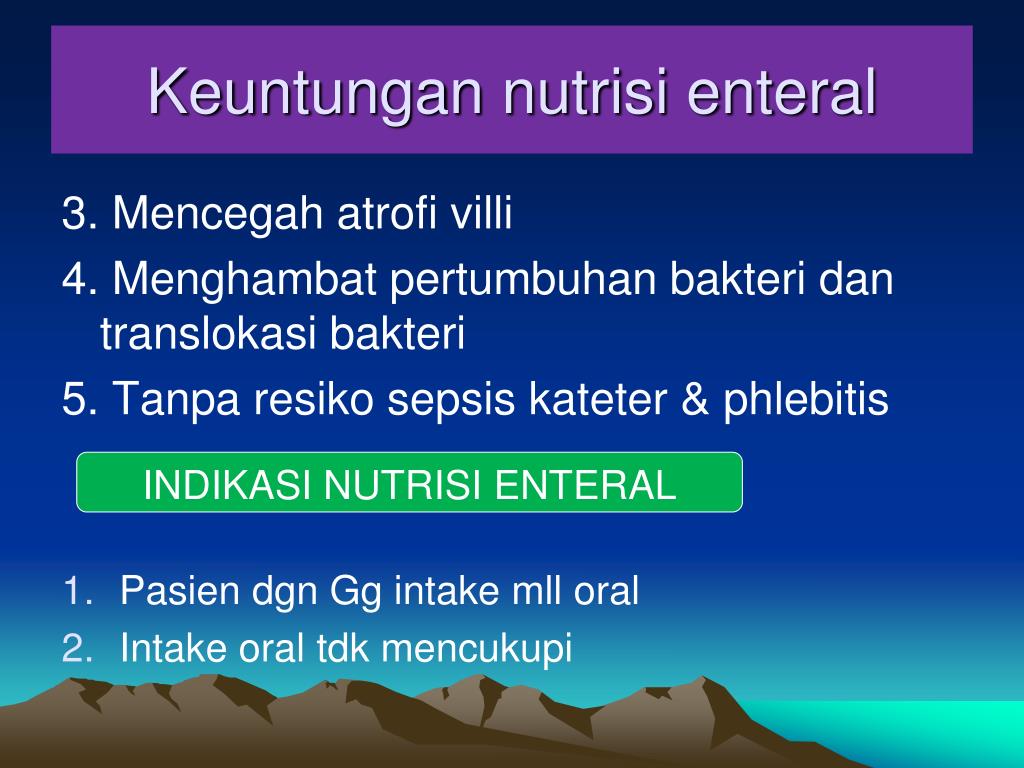 Keuntungan nutrisi enteral

3. Mencegah atrofi villi
4. Menghambat pertumbuhan bakteri dan translokasi bakteri
5. Tanpa resiko sepsis kateter & phlebitis

INDIKASI NUTRISI ENTERAL

1. Pasien dgn Gg intake mll oral
2. Intake oral tdk mencukupi